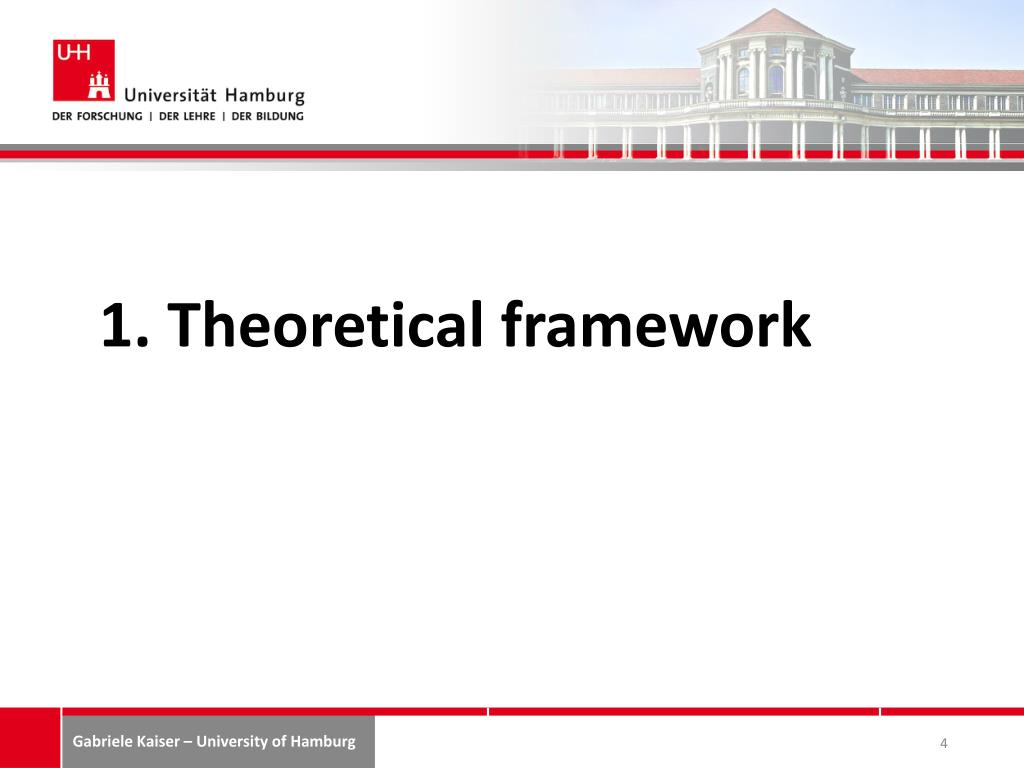 UHH
Universität Hamburg
DER FORSCHUNG | DER LEHRE | DER BILDUNG

1. Theoretical framework

Gabriele Kaiser – University of Hamburg

4